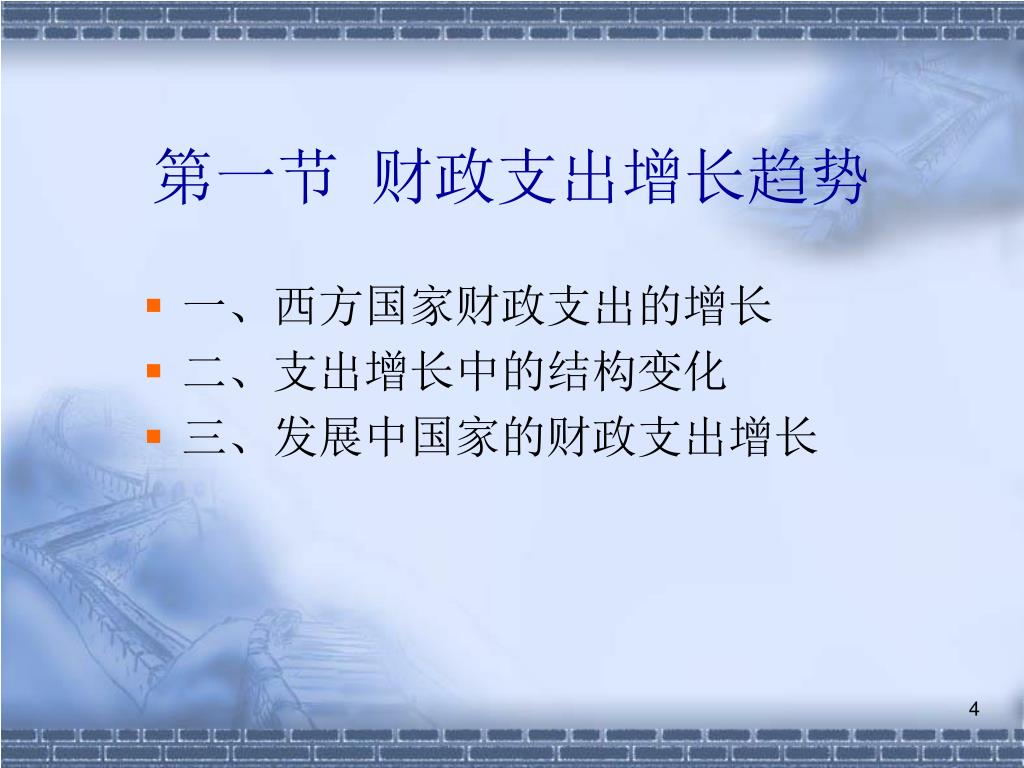 第一节 财政支出增长趋势

一、西方国家财政支出的增长
二、支出增长中的结构变化
三、发展中国家的财政支出增长

4